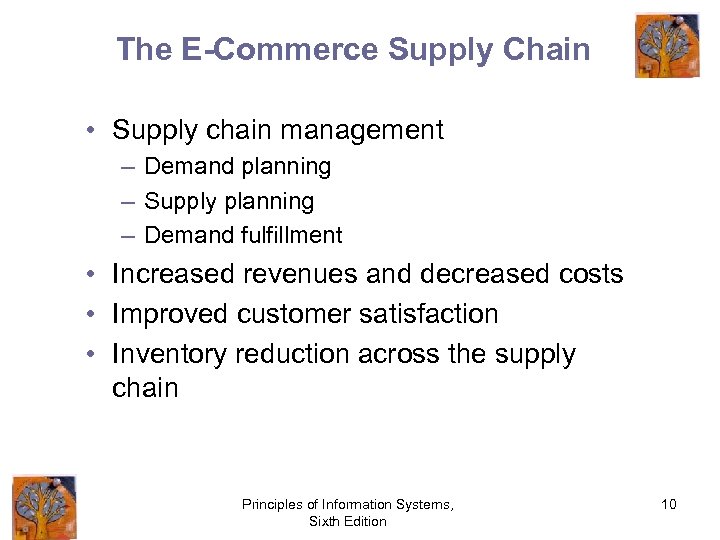 The E-Commerce Supply Chain

• Supply chain management
– Demand planning
– Supply planning
– Demand fulfillment
• Increased revenues and decreased costs
• Improved customer satisfaction
• Inventory reduction across the supply chain

Principles of Information Systems, Sixth Edition

10